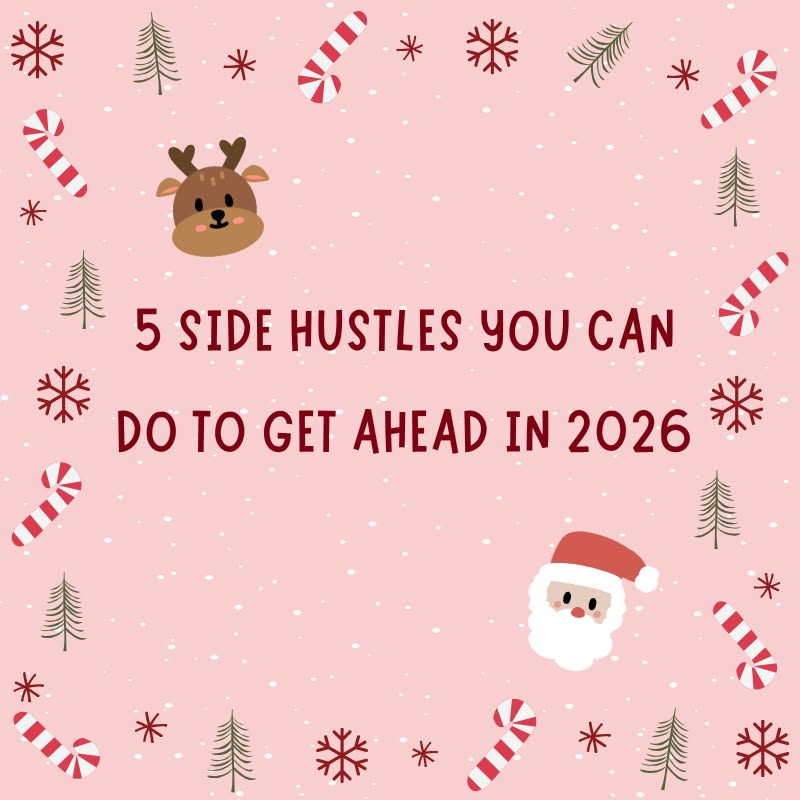 5 SIDE HUSTLES YOU CAN DO TO GET AHEAD IN 2026